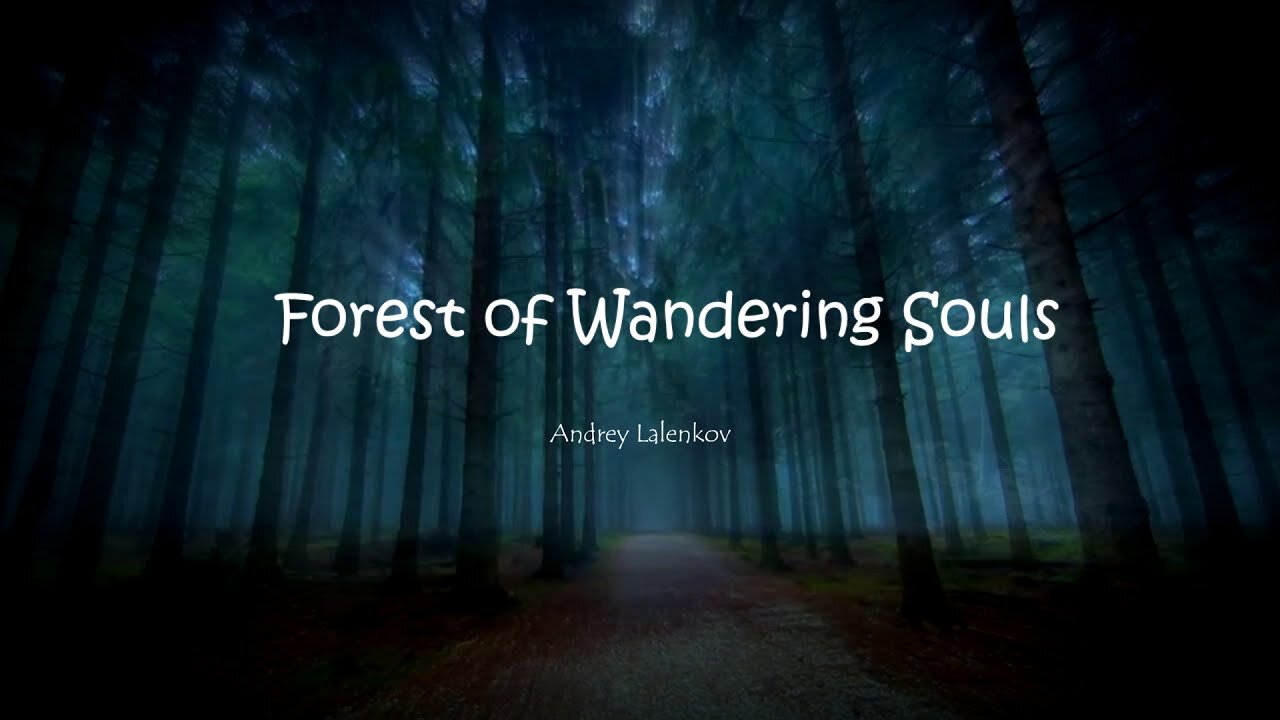 Forest of Wandering Souls

Andrey Lalenkov